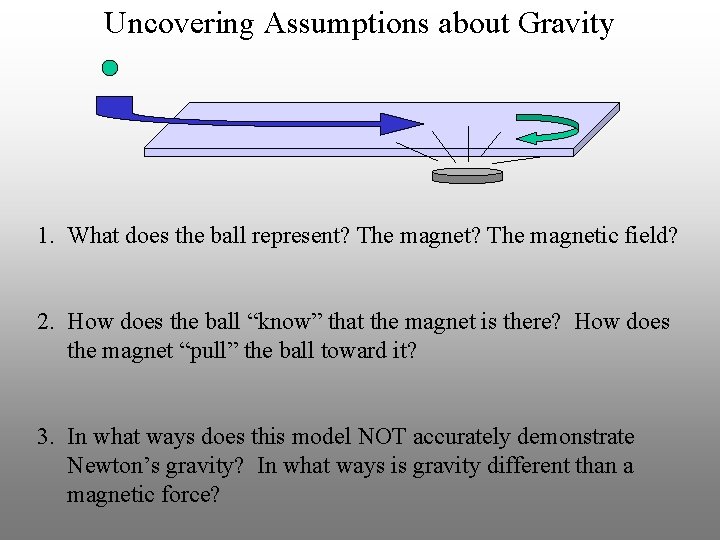 Uncovering Assumptions about Gravity

1. What does the ball represent? The magnet? The magnetic field?

2. How does the ball “know” that the magnet is there?  How does the magnet “pull” the ball toward it?

3. In what ways does this model NOT accurately demonstrate Newton’s gravity?  In what ways is gravity different than a magnetic force?